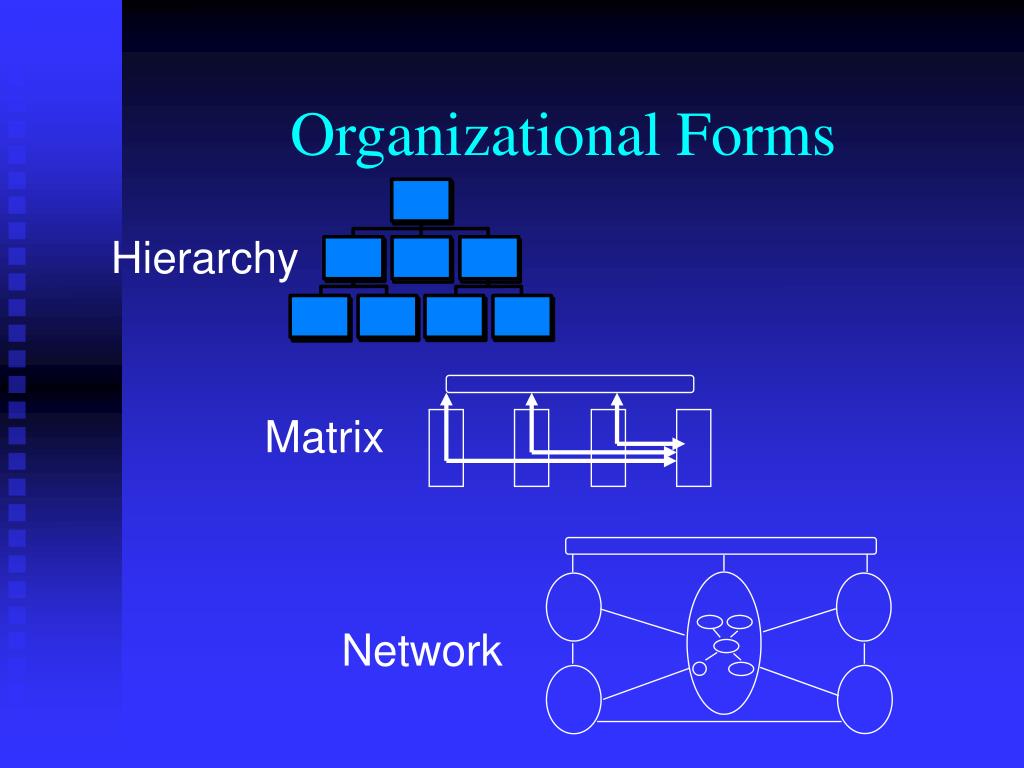 Organizational Forms

Hierarchy

Matrix

Network